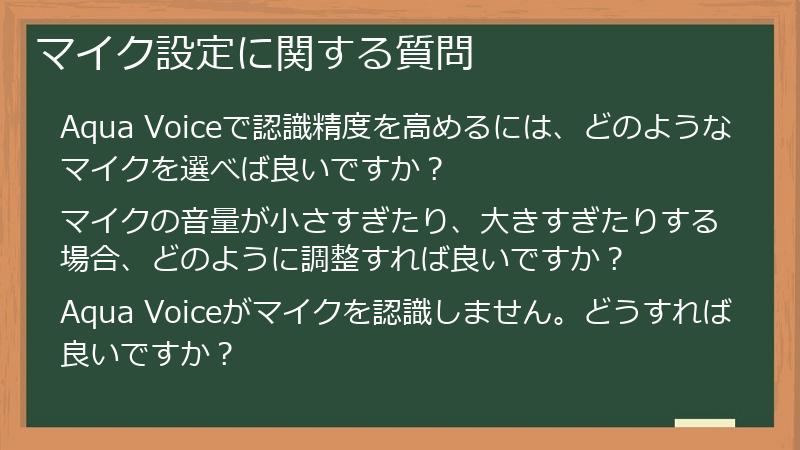 マイク設定に関する質問

Aqua Voiceで認識精度を高めるには、どのようなマイクを選べば良いですか？

マイクの音量が小さすぎたり、大きすぎたりする場合、どのように調整すれば良いですか？

Aqua Voiceがマイクを認識しません。どうすれば良いですか？